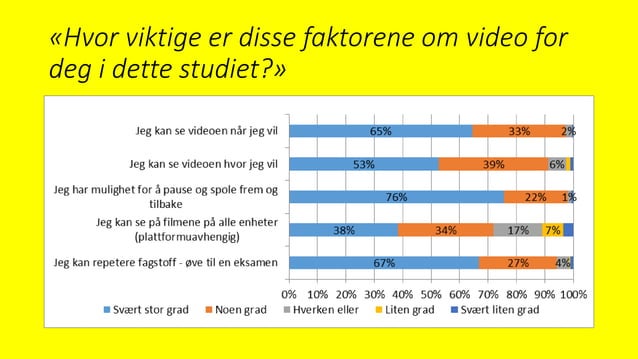 «Hvor viktige er disse faktorene om video for deg i dette studiet?»

Jeg kan se videoen når jeg vil
65%
33%
2%

Jeg kan se videoen hvor jeg vil
53%
39%
6%

Jeg har mulighet for å pause og spole frem og tilbake
76%
22%
1%

Jeg kan se på filmene på alle enheter (plattformuavhengig)
38%
34%
17%
7%

Jeg kan repetere fagstoff - øve til en eksamen
67%
27%
4%

0%
10%
20%
30%
40%
50%
60%
70%
80%
90%
100%

Svært stor grad
Noen grad
Hverken eller
Liten grad
Svært liten grad